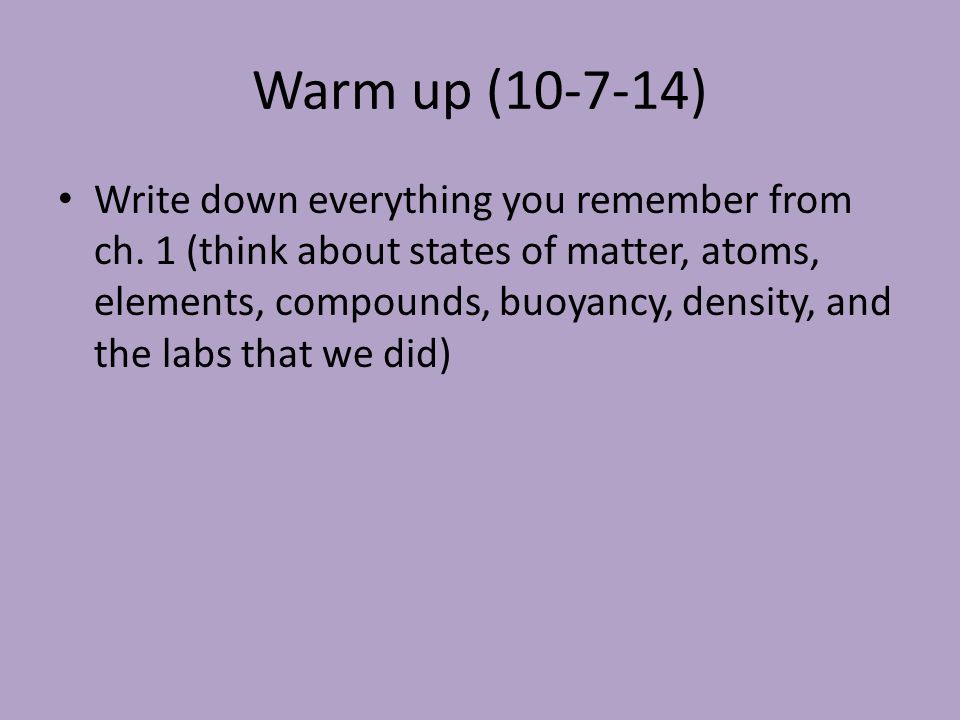 Warm up (10-7-14)

• Write down everything you remember from ch. 1 (think about states of matter, atoms, elements, compounds, buoyancy, density, and the labs that we did)